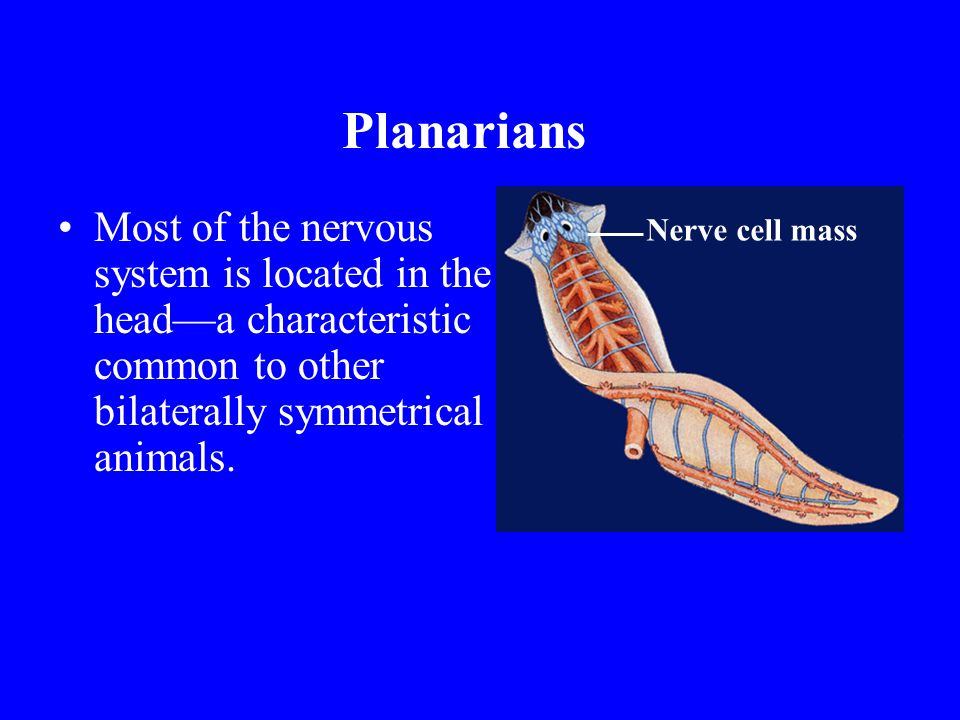 Planarians

• Most of the nervous system is located in the head—a characteristic common to other bilaterally symmetrical animals.

Nerve cell mass